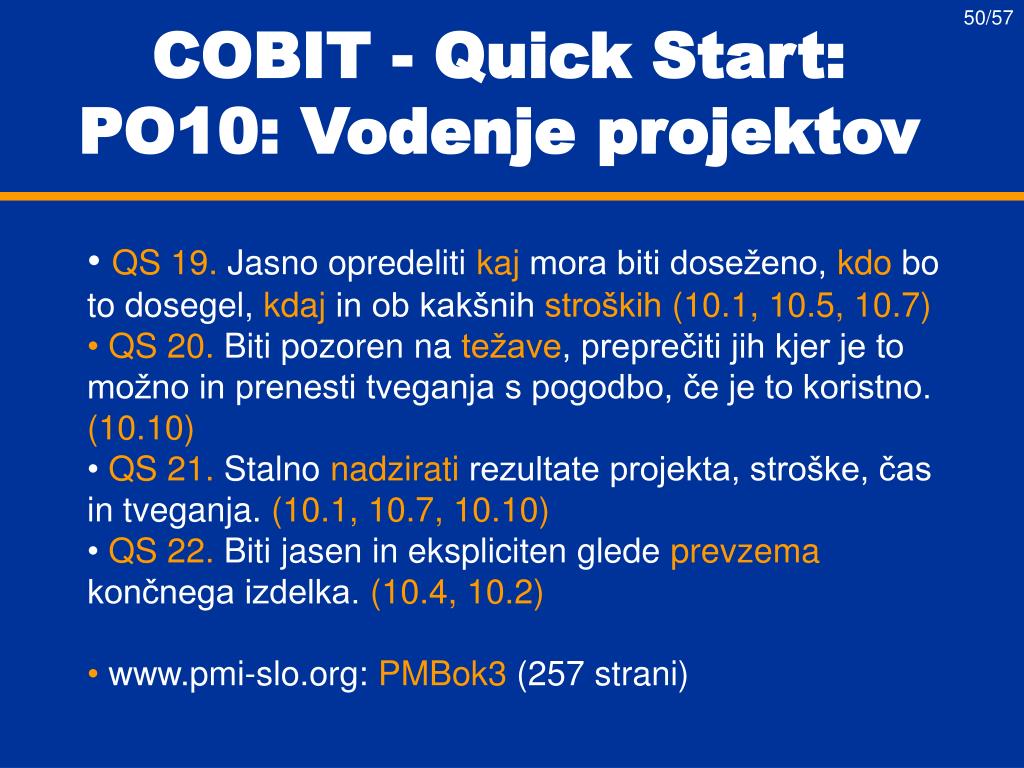 50/57

COBIT - Quick Start:
PO10: Vodenje projektov

• QS 19. Jasno opredeliti kaj mora biti doseženo, kdo bo to dosegel, kdaj in ob kakšnih stroških (10.1, 10.5, 10.7)
• QS 20. Biti pozoren na težave, preprečiti jih kjer je to možno in prenesti tveganja s pogodbo, če je to koristno. (10.10)
• QS 21. Stalno nadzirati rezultate projekta, stroške, čas in tveganja. (10.1, 10.7, 10.10)
• QS 22. Biti jasen in ekspliciten glede prevzema končnega izdelka. (10.4, 10.2)

• www.pmi-slo.org: PMBok3 (257 strani)